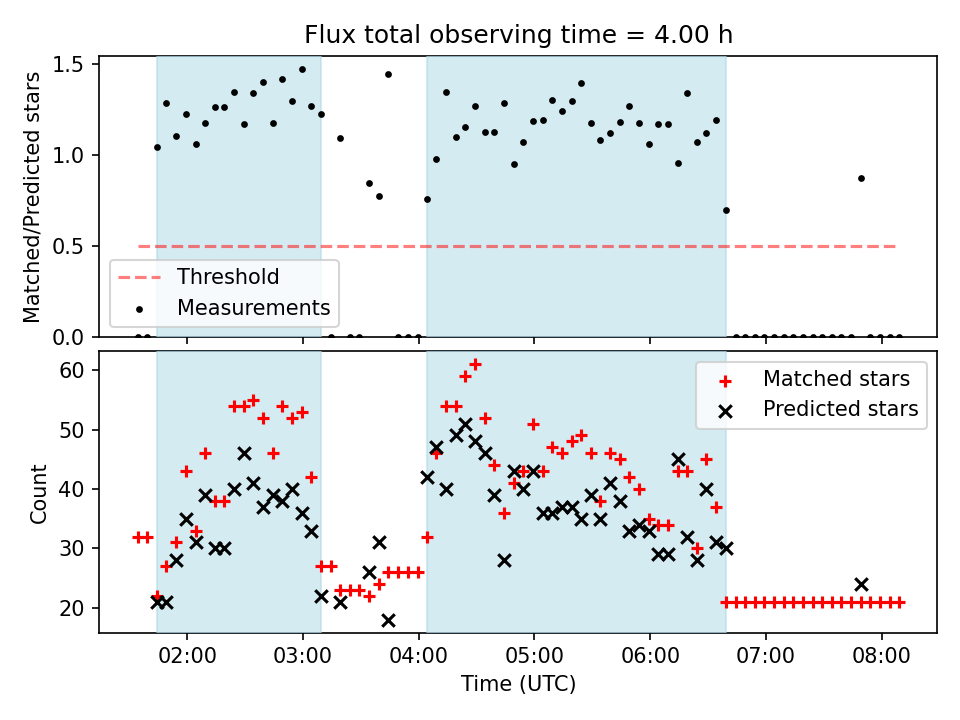 Flux total observing time = 4.00 h

Matched/Predicted stars

1.5
1.0
0.5
0.0

Threshold
Measurements

Count

60
50
40
30
20

Matched stars
Predicted stars

02:00
03:00
04:00
05:00
06:00
07:00
08:00

Time (UTC)